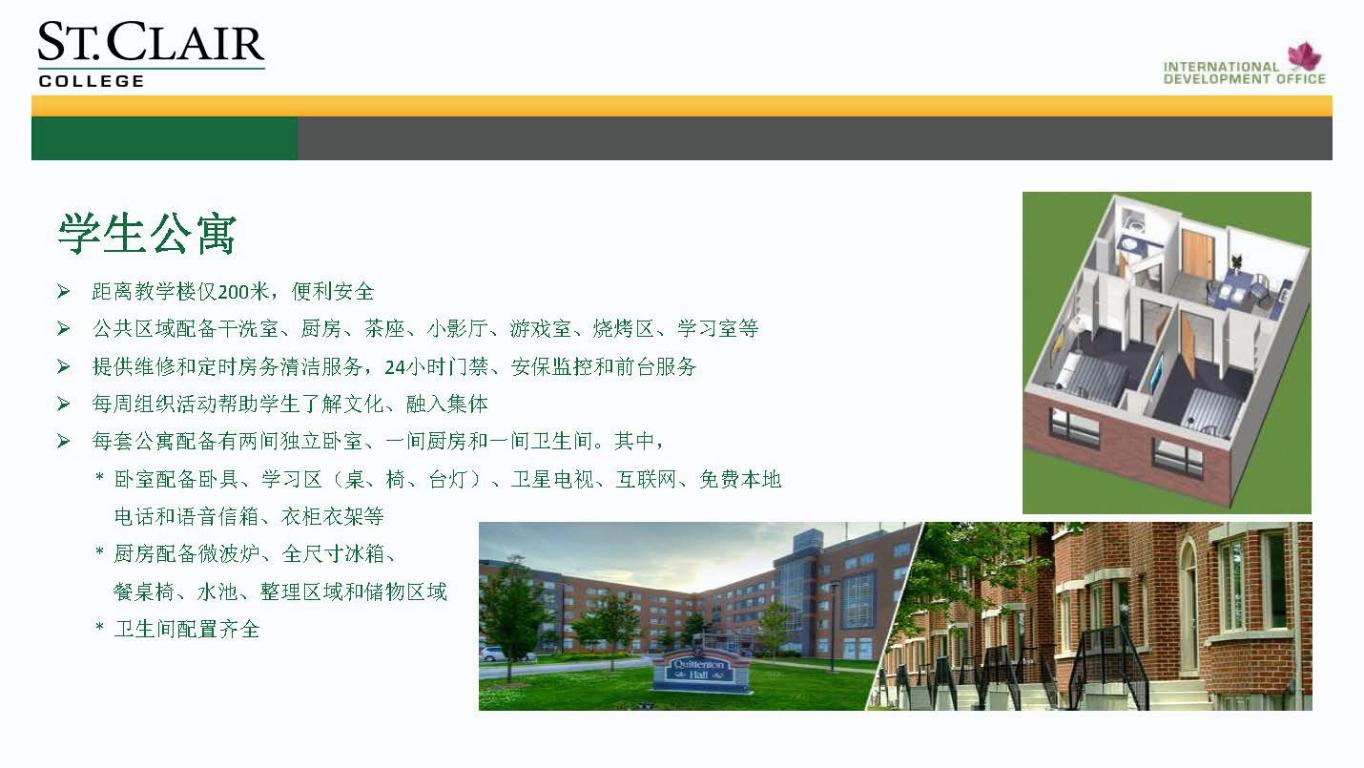 ST. CLAIR
COLLEGE

INTERNATIONAL
DEVELOPMENT OFFICE

学生公寓

➢ 距离教学楼仅200米，便利安全
➢ 公共区域配备干洗室、厨房、茶座、小影厅、游戏室、烧烤区、学习室等
➢ 提供维修和定时房务清洁服务，24小时门禁、安保监控和前台服务
➢ 每周组织活动帮助学生了解文化、融入集体
➢ 每套公寓配备有两间独立卧室、一间厨房和一间卫生间。其中，
* 卧室配备卧具、学习区（桌、椅、台灯）、卫星电视、互联网、免费本地电话和语音信箱、衣柜衣架等
* 厨房配备微波炉、全尺寸冰箱、餐桌椅、水池、整理区域和储物区域
* 卫生间配置齐全

Quittenton Hall